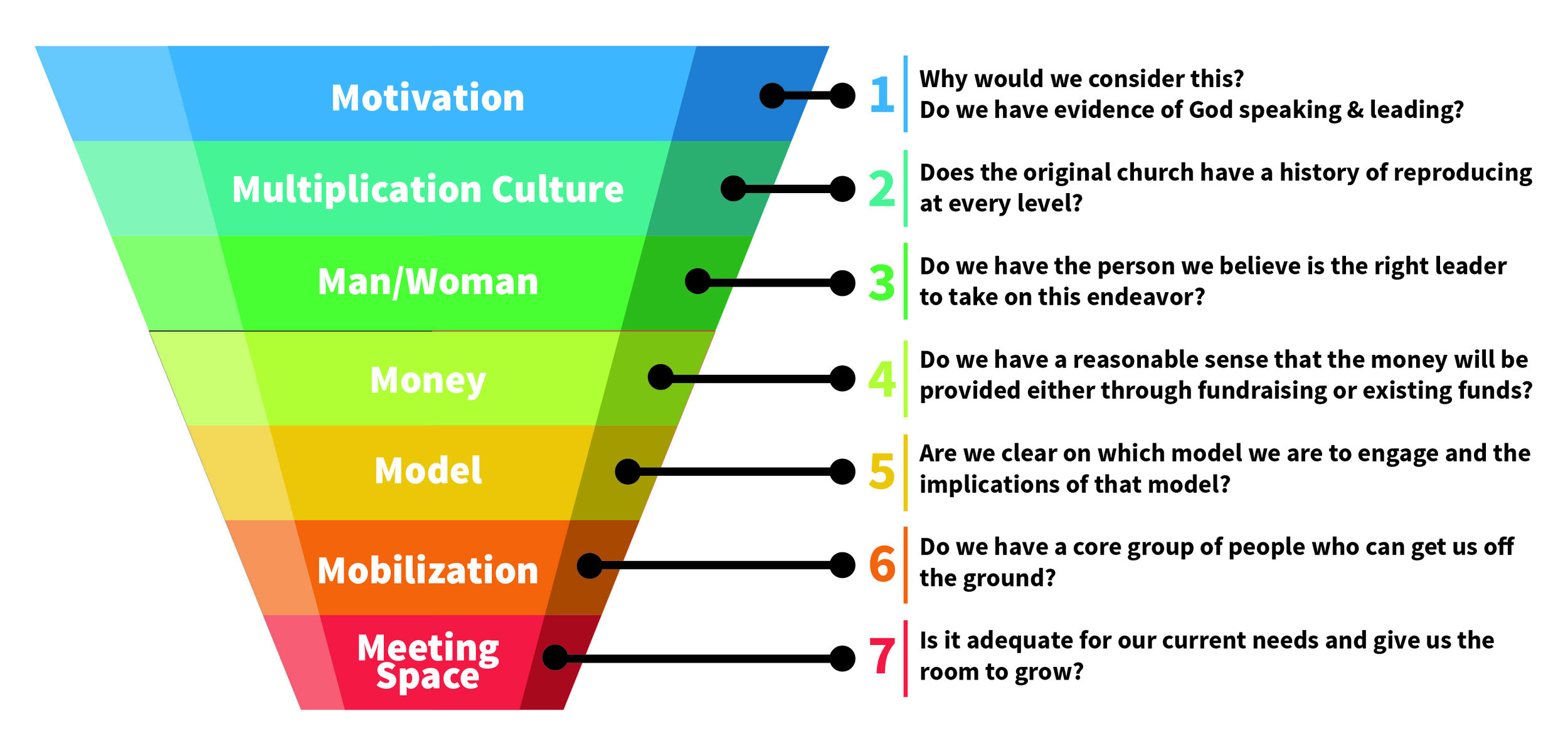 Motivation

Multiplication Culture

Man/Woman

Money

Model

Mobilization

Meeting Space

1 Why would we consider this? Do we have evidence of God speaking & leading?

2 Does the original church have a history of reproducing at every level?

3 Do we have the person we believe is the right leader to take on this endeavor?

4 Do we have a reasonable sense that the money will be provided either through fundraising or existing funds?

5 Are we clear on which model we are to engage and the implications of that model?

6 Do we have a core group of people who can get us off the ground?

7 Is it adequate for our current needs and give us the room to grow?